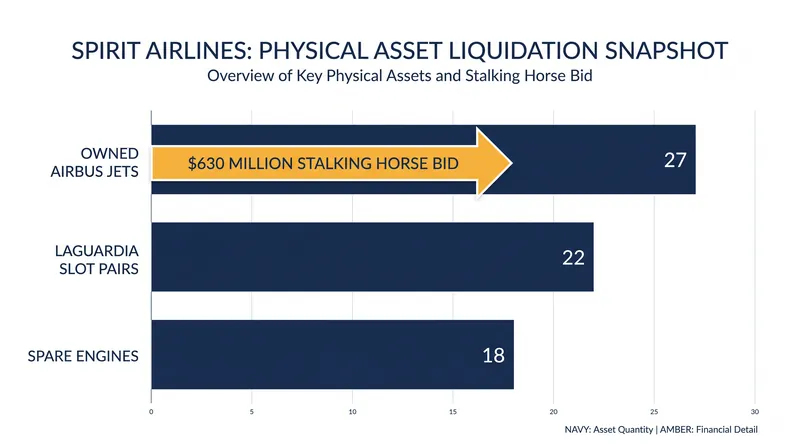 SPIRIT AIRLINES: PHYSICAL ASSET LIQUIDATION SNAPSHOT
Overview of Key Physical Assets and Stalking Horse Bid

OWNED AIRBUS JETS
$630 MILLION STALKING HORSE BID
27

LAGUARDIA SLOT PAIRS
22

SPARE ENGINES
18

0
5
10
15
20
25
30

NAVY: Asset Quantity | AMBER: Financial Detail